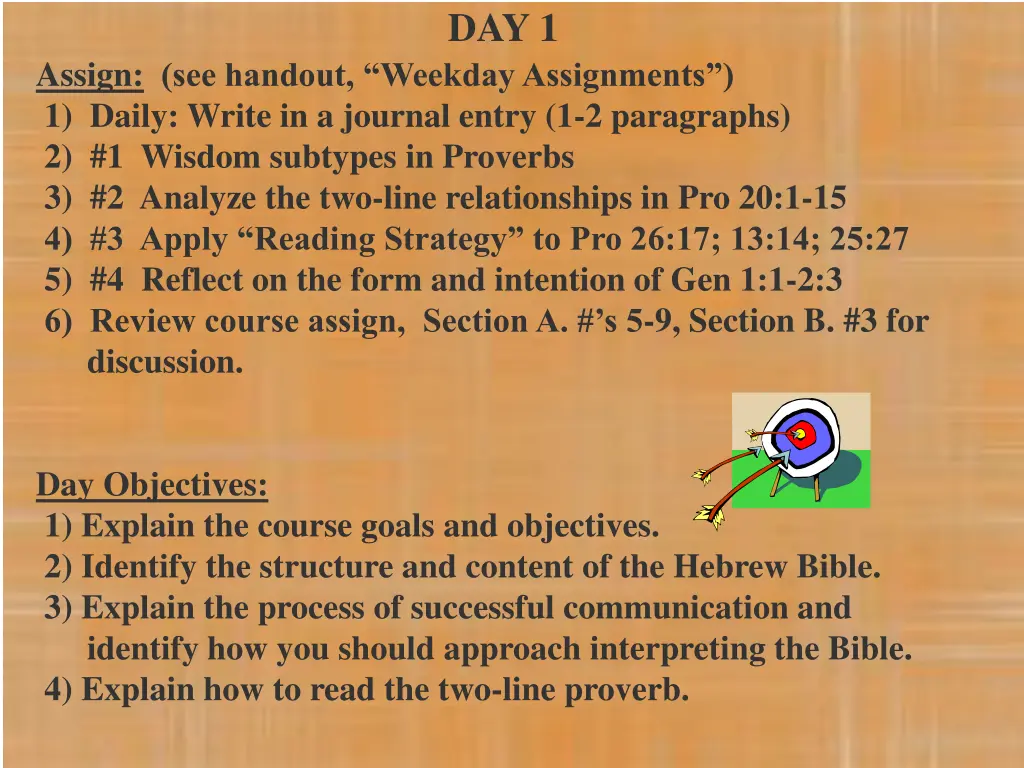 DAY 1

Assign: (see handout, “Weekday Assignments”)
1) Daily: Write in a journal entry (1-2 paragraphs)
2) #1 Wisdom subtypes in Proverbs
3) #2 Analyze the two-line relationships in Pro 20:1-15
4) #3 Apply “Reading Strategy” to Pro 26:17; 13:14; 25:27
5) #4 Reflect on the form and intention of Gen 1:1-2:3
6) Review course assign, Section A. #’s 5-9, Section B. #3 for discussion.

Day Objectives:
1) Explain the course goals and objectives.
2) Identify the structure and content of the Hebrew Bible.
3) Explain the process of successful communication and identify how you should approach interpreting the Bible.
4) Explain how to read the two-line proverb.